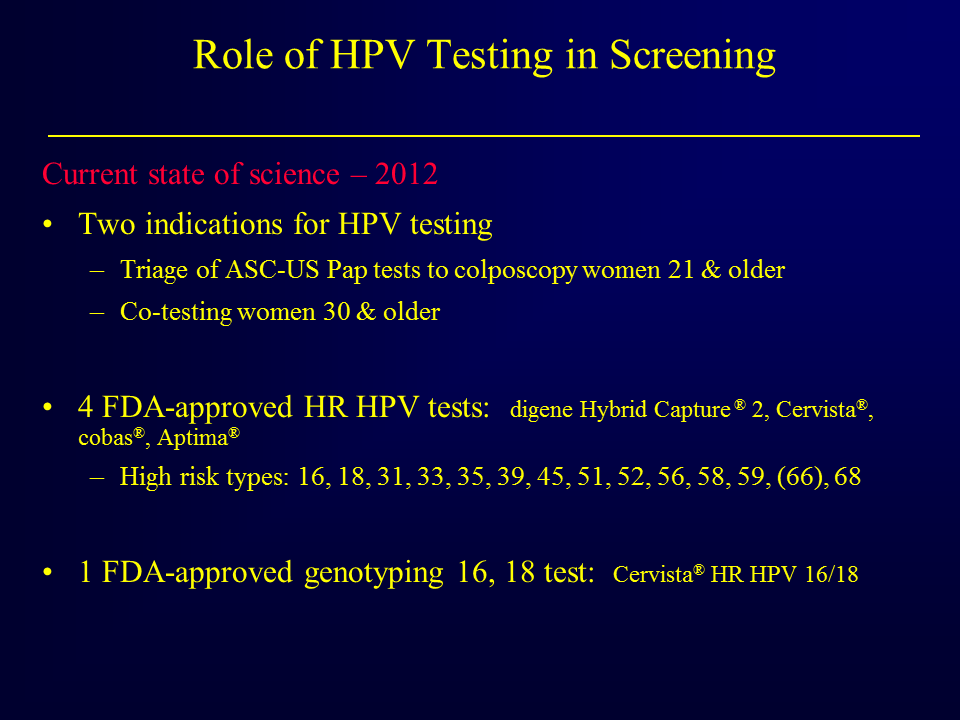 Role of HPV Testing in Screening

Current state of science – 2012

• Two indications for HPV testing
– Triage of ASC-US Pap tests to colposcopy women 21 & older
– Co-testing women 30 & older

• 4 FDA-approved HR HPV tests: digene Hybrid Capture ® 2, Cervista®, cobas®, Aptima®
– High risk types: 16, 18, 31, 33, 35, 39, 45, 51, 52, 56, 58, 59, (66), 68

• 1 FDA-approved genotyping 16, 18 test: Cervista® HR HPV 16/18